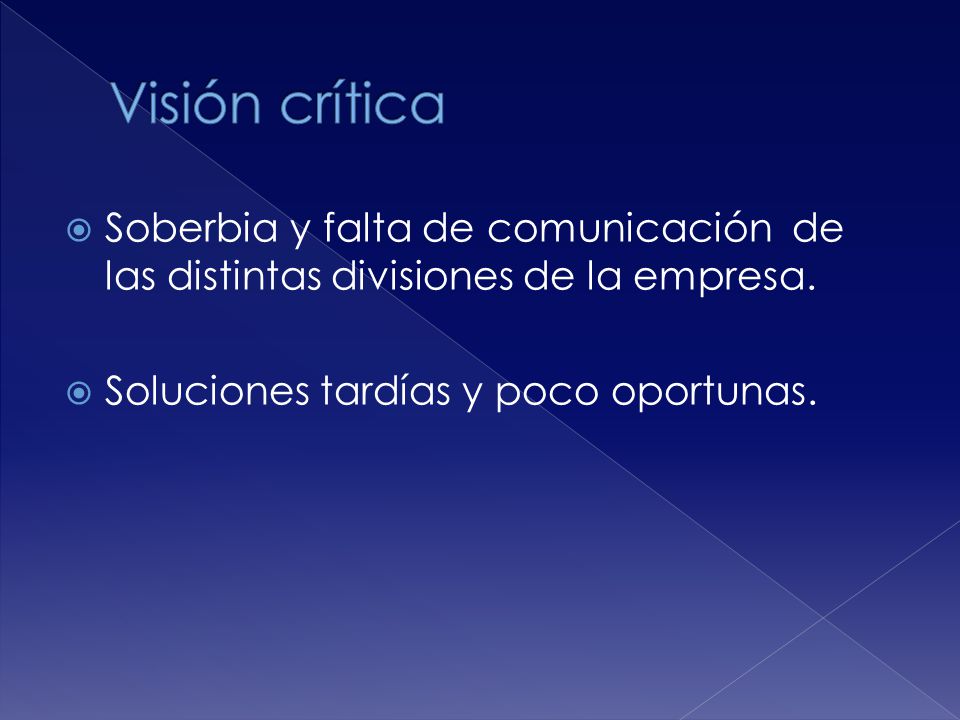 Visión crítica

Soberbia y falta de comunicación de las distintas divisiones de la empresa.

Soluciones tardías y poco oportunas.